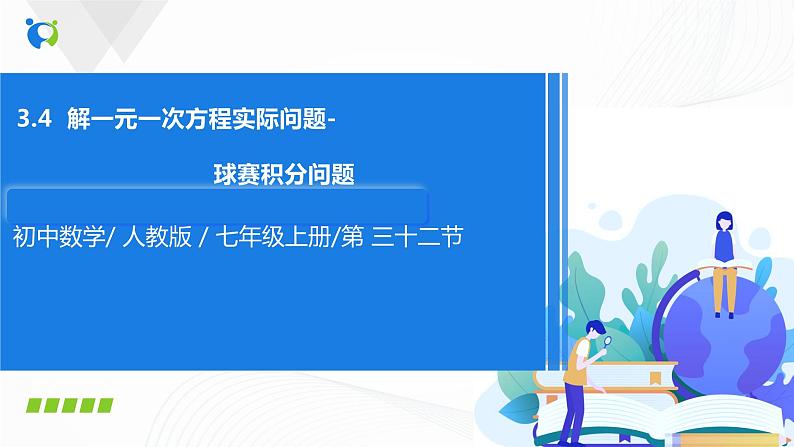 3.4 解一元一次方程实际问题-

球赛积分问题

初中数学/ 人教版 / 七年级上册/第 三十二节